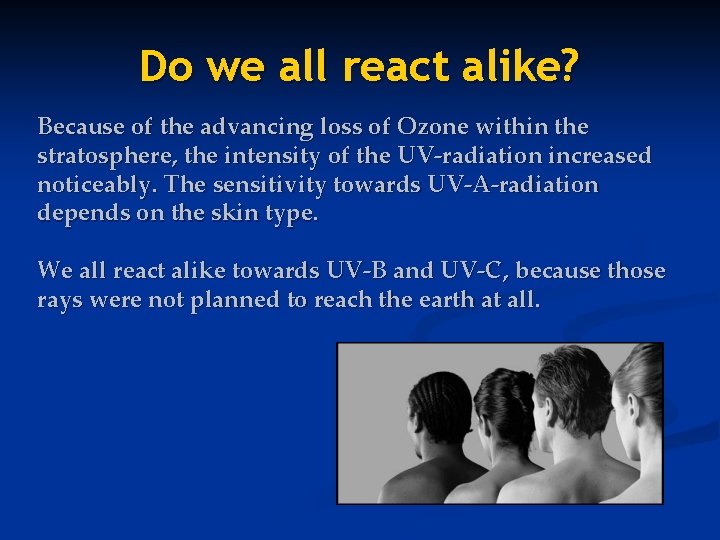 Do we all react alike?

Because of the advancing loss of Ozone within the stratosphere, the intensity of the UV-radiation increased noticeably. The sensitivity towards UV-A-radiation depends on the skin type.

We all react alike towards UV-B and UV-C, because those rays were not planned to reach the earth at all.